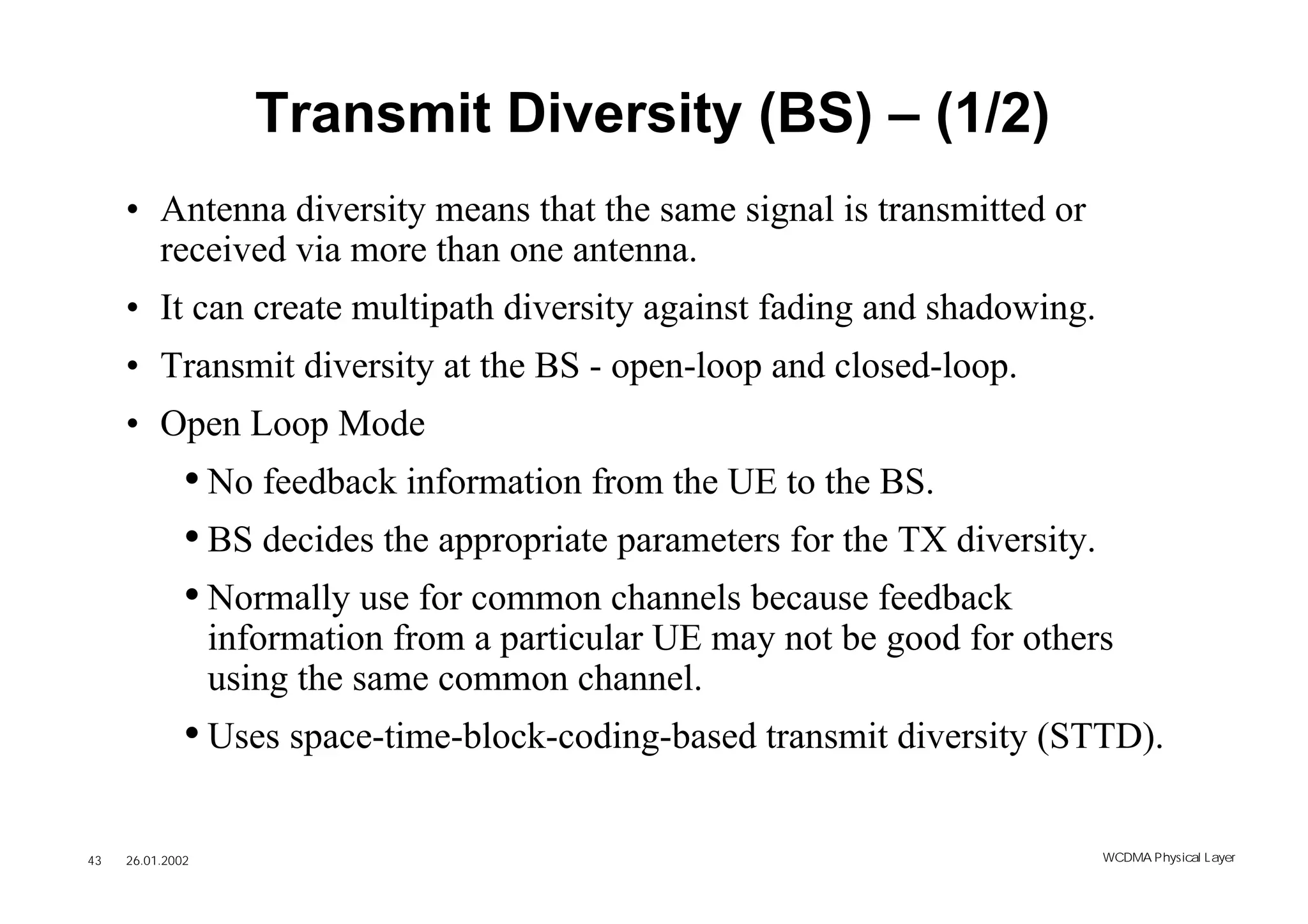 Transmit Diversity (BS) – (1/2)

• Antenna diversity means that the same signal is transmitted or received via more than one antenna.

• It can create multipath diversity against fading and shadowing.

• Transmit diversity at the BS - open-loop and closed-loop.

• Open Loop Mode

• No feedback information from the UE to the BS.

• BS decides the appropriate parameters for the TX diversity.

• Normally use for common channels because feedback information from a particular UE may not be good for others using the same common channel.

• Uses space-time-block-coding-based transmit diversity (STTD).

43 26.01.2002

WCDMA Physical Layer